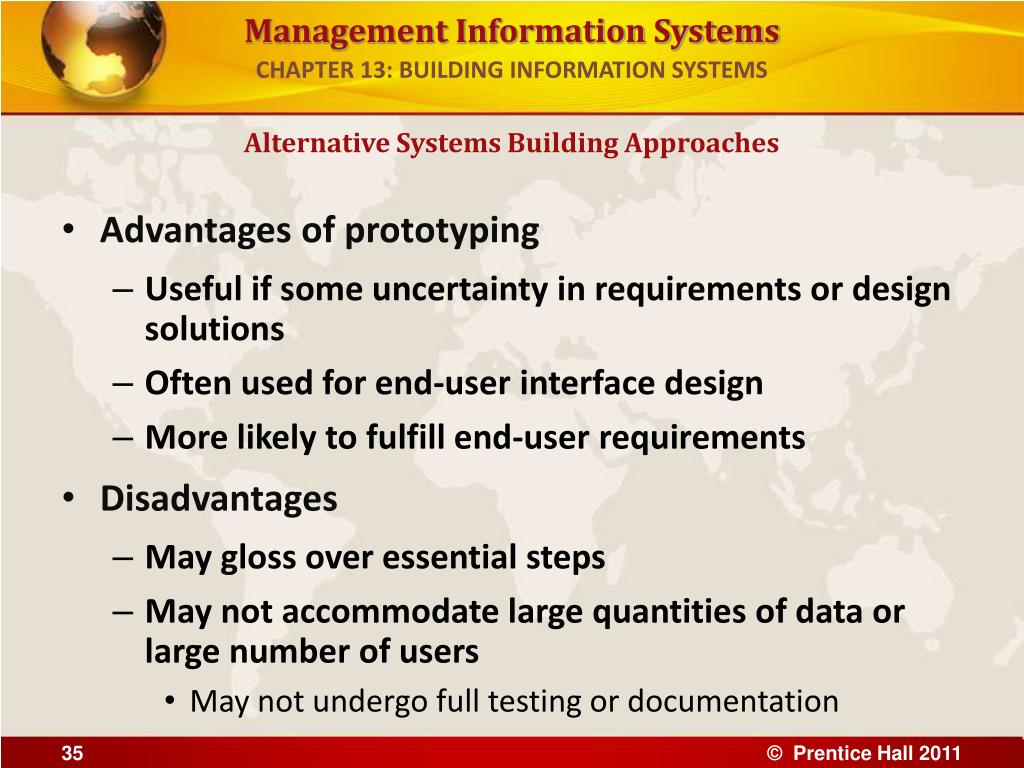 Management Information Systems
CHAPTER 13: BUILDING INFORMATION SYSTEMS

Alternative Systems Building Approaches

• Advantages of prototyping
– Useful if some uncertainty in requirements or design solutions
– Often used for end-user interface design
– More likely to fulfill end-user requirements
• Disadvantages
– May gloss over essential steps
– May not accommodate large quantities of data or large number of users
• May not undergo full testing or documentation

35

© Prentice Hall 2011